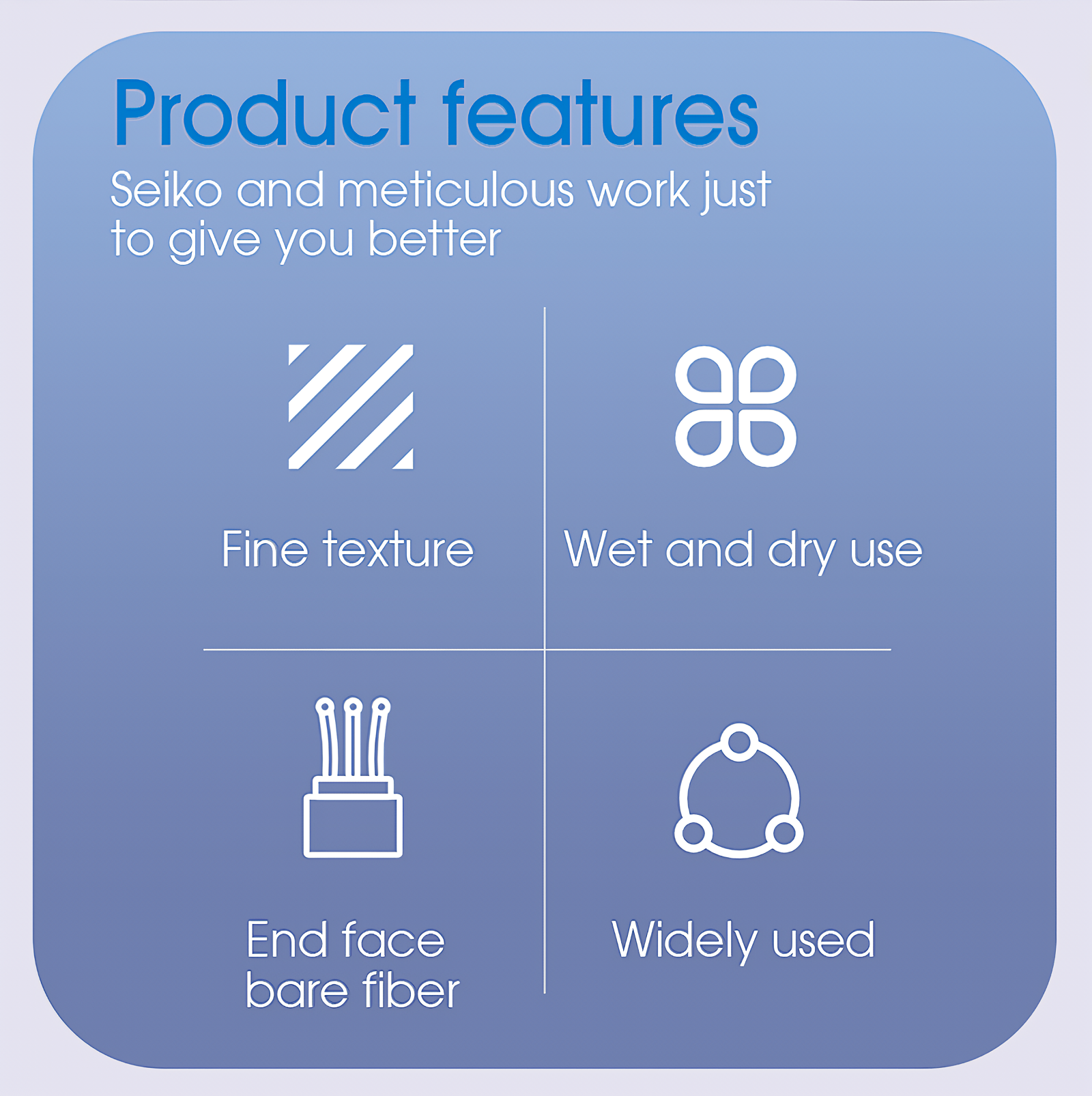 Product features
Seiko and meticulous work just to give you better

Fine texture

Wet and dry use

End face bare fiber

Widely used